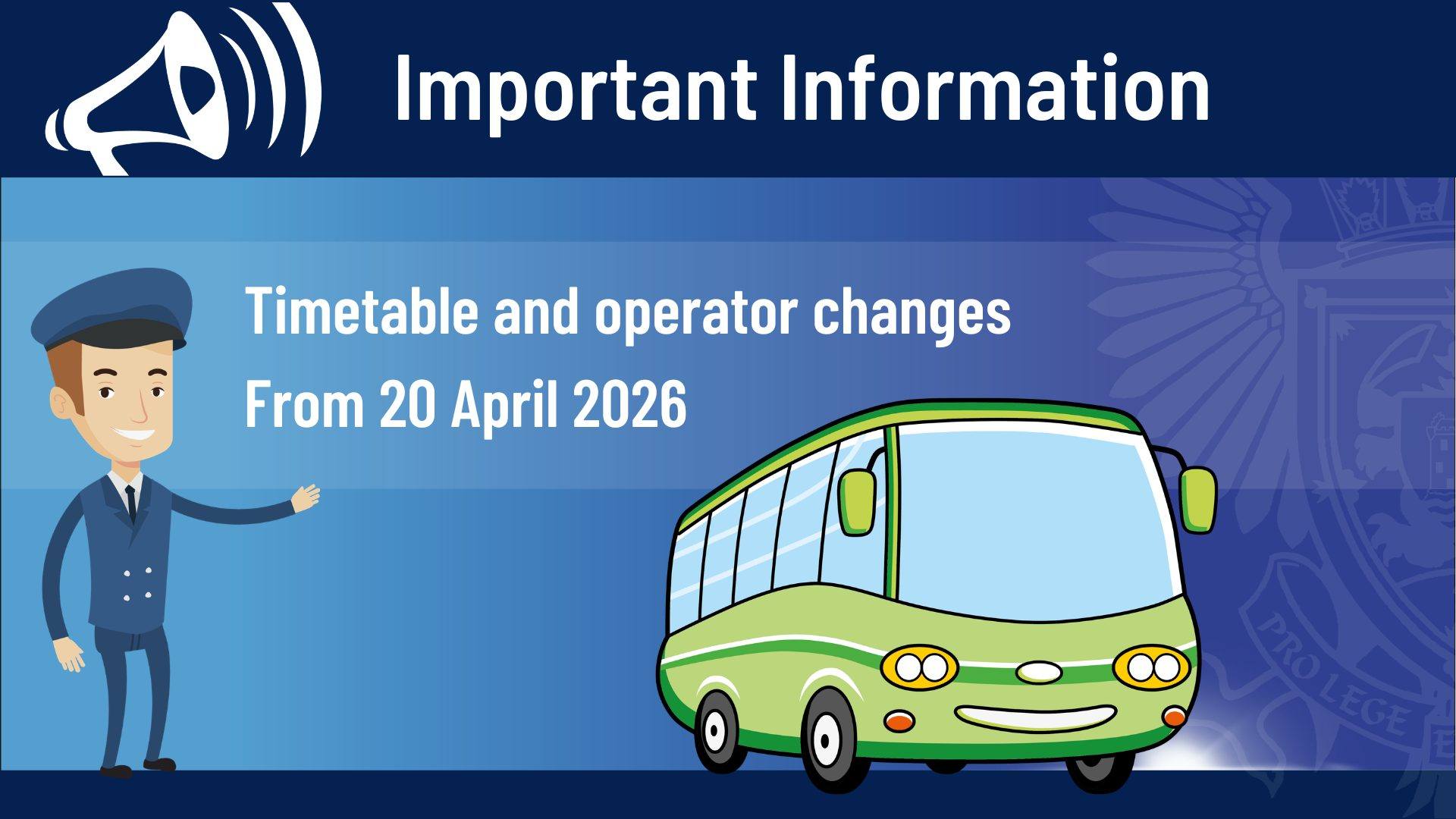 Important Information

Timetable and operator changes
From 20 April 2026

PRO LEGE